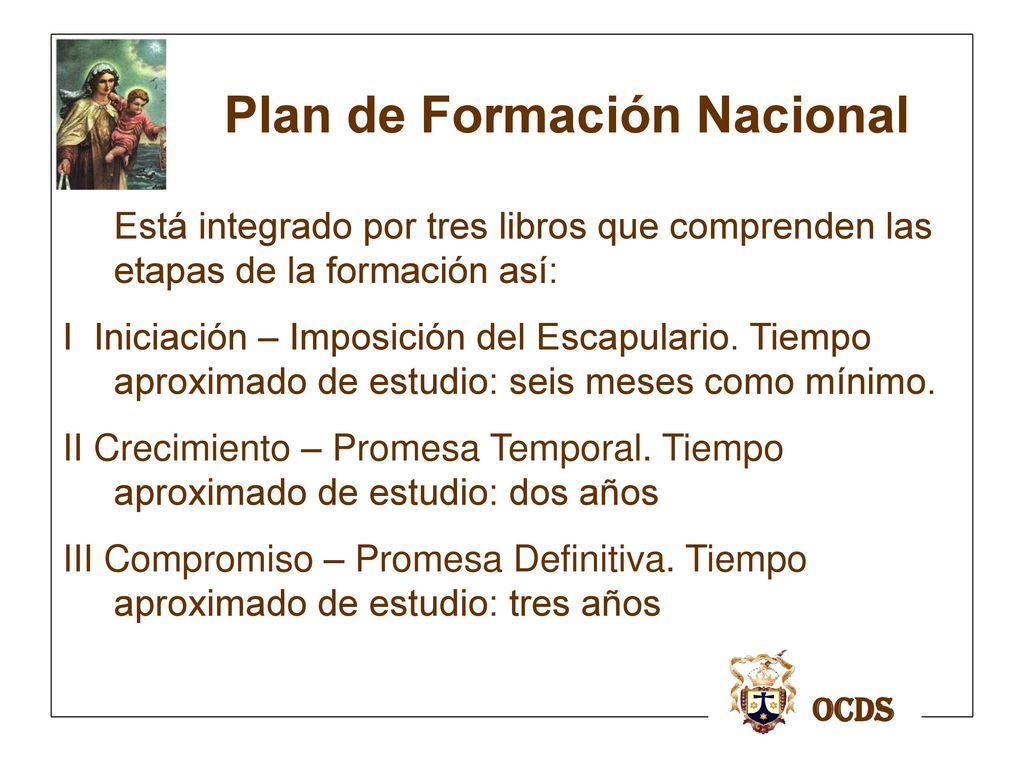 Plan de Formación Nacional

Está integrado por tres libros que comprenden las etapas de la formación así:

I Iniciación – Imposición del Escapulario. Tiempo aproximado de estudio: seis meses como mínimo.

II Crecimiento – Promesa Temporal. Tiempo aproximado de estudio: dos años

III Compromiso – Promesa Definitiva. Tiempo aproximado de estudio: tres años

OCDS